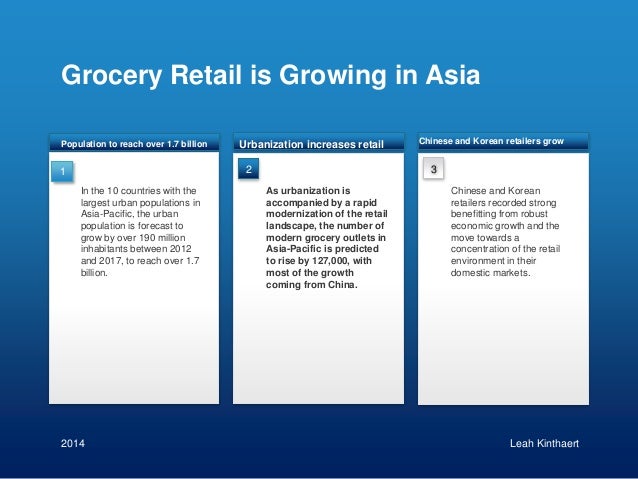 Grocery Retail is Growing in Asia

Population to reach over 1.7 billion

1

In the 10 countries with the largest urban populations in Asia-Pacific, the urban population is forecast to grow by over 190 million inhabitants between 2012 and 2017, to reach over 1.7 billion.

Urbanization increases retail

2

As urbanization is accompanied by a rapid modernization of the retail landscape, the number of modern grocery outlets in Asia-Pacific is predicted to rise by 127,000, with most of the growth coming from China.

Chinese and Korean retailers grow

3

Chinese and Korean retailers recorded strong benefitting from robust economic growth and the move towards a concentration of the retail environment in their domestic markets.

2014

Leah Kinthaert